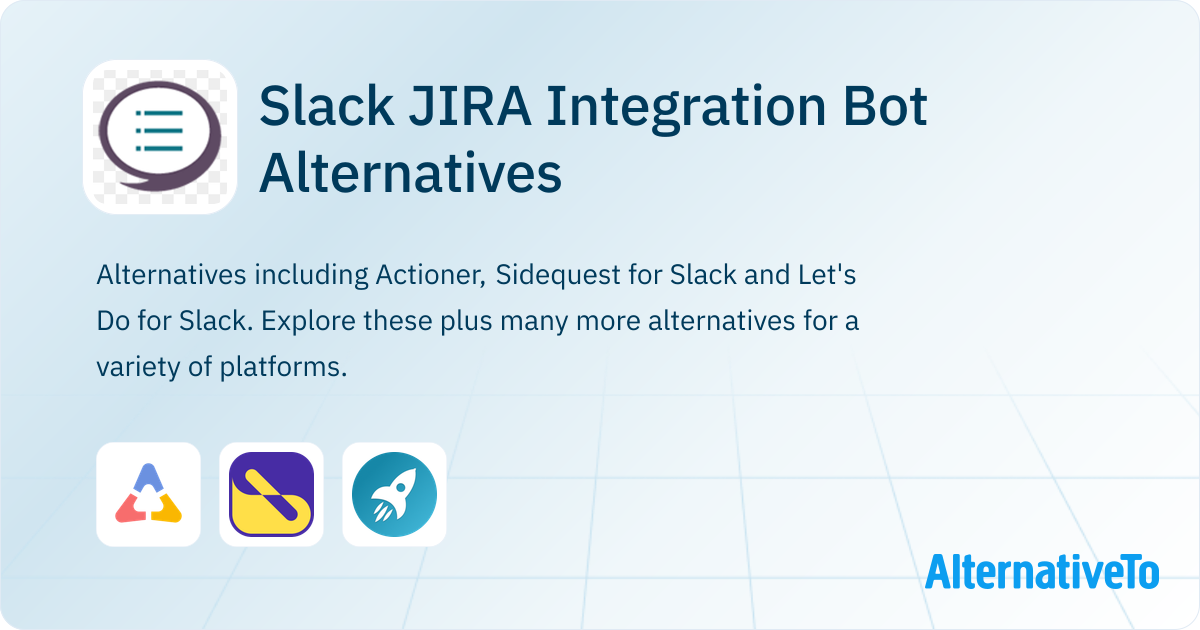 Slack JIRA Integration Bot Alternatives

Alternatives including Actioner, Sidequest for Slack and Let's Do for Slack. Explore these plus many more alternatives for a variety of platforms.

AlternativeTo